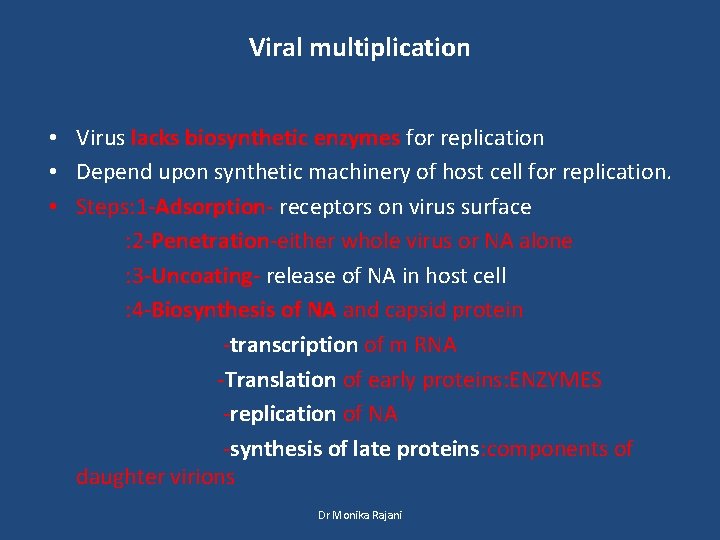 Viral multiplication

• Virus lacks biosynthetic enzymes for replication
• Depend upon synthetic machinery of host cell for replication.
• Steps:1-Adsorption- receptors on virus surface
:2-Penetration-either whole virus or NA alone
:3-Uncoating- release of NA in host cell
:4-Biosynthesis of NA and capsid protein
-transcription of m RNA
-Translation of early proteins:ENZYMES
-replication of NA
-synthesis of late proteins:components of daughter virions

Dr Monika Rajani